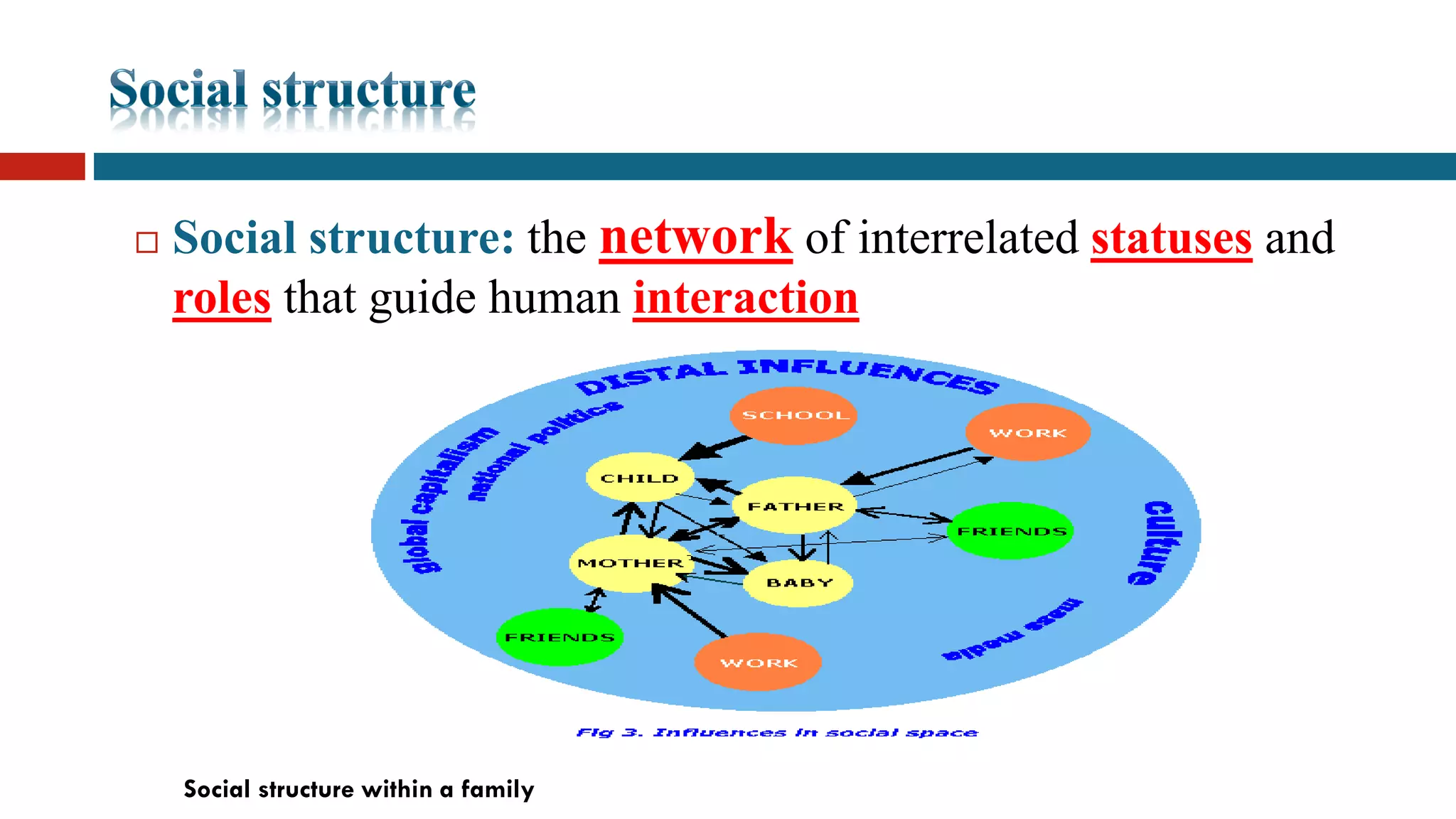 Social structure

□ Social structure: the network of interrelated statuses and roles that guide human interaction

DISTAL INFLUENCES

global capitalism

national politics

culture

mass media

SCHOOL

WORK

CHILD

FATHER

FRIENDS

MOTHER

BABY

FRIENDS

WORK

Fig 3. Influences in social space

Social structure within a family